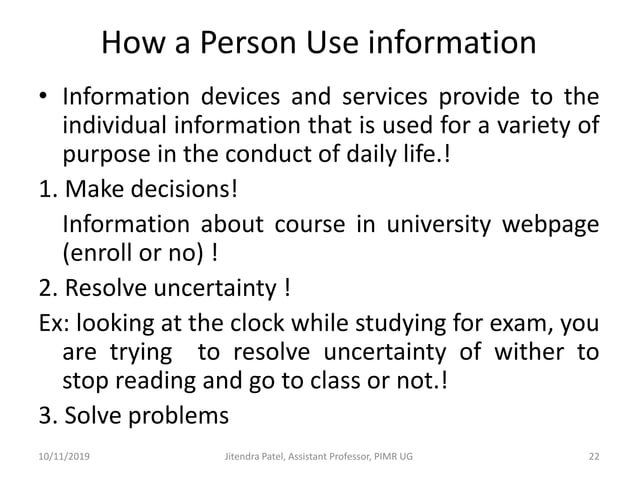 How a Person Use information

• Information devices and services provide to the individual information that is used for a variety of purpose in the conduct of daily life.!

1. Make decisions!

Information about course in university webpage (enroll or no) !

2. Resolve uncertainty !

Ex: looking at the clock while studying for exam, you are trying to resolve uncertainty of wither to stop reading and go to class or not.!

3. Solve problems

10/11/2019 Jitendra Patel, Assistant Professor, PIMR UG 22